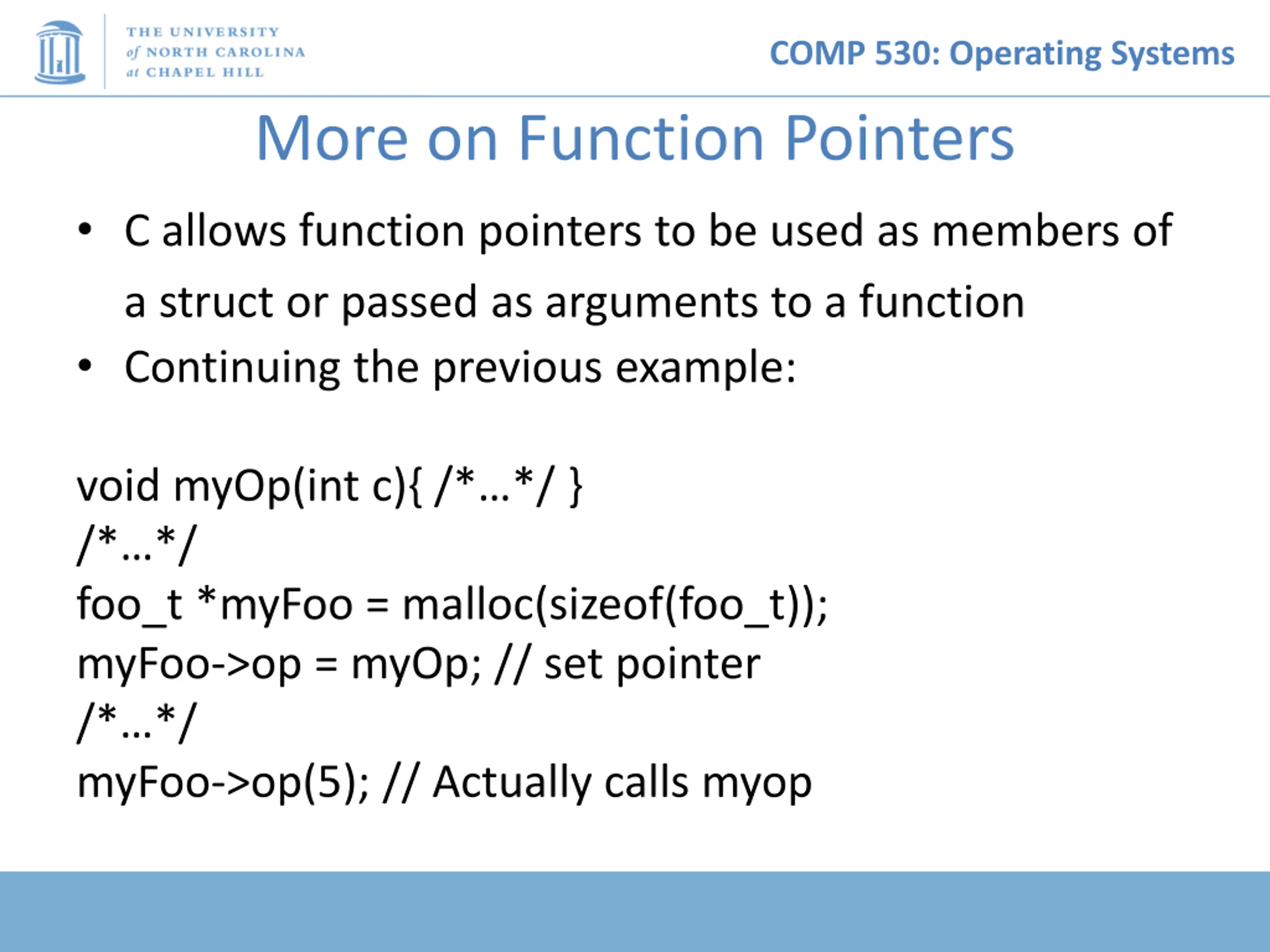 THE UNIVERSITY of NORTH CAROLINA at CHAPEL HILL

COMP 530: Operating Systems

More on Function Pointers

• C allows function pointers to be used as members of a struct or passed as arguments to a function
• Continuing the previous example:

void myOp(int c){ /*…*/ }
/*…*/
foo_t *myFoo = malloc(sizeof(foo_t));
myFoo->op = myOp; // set pointer
/*…*/
myFoo->op(5); // Actually calls myop